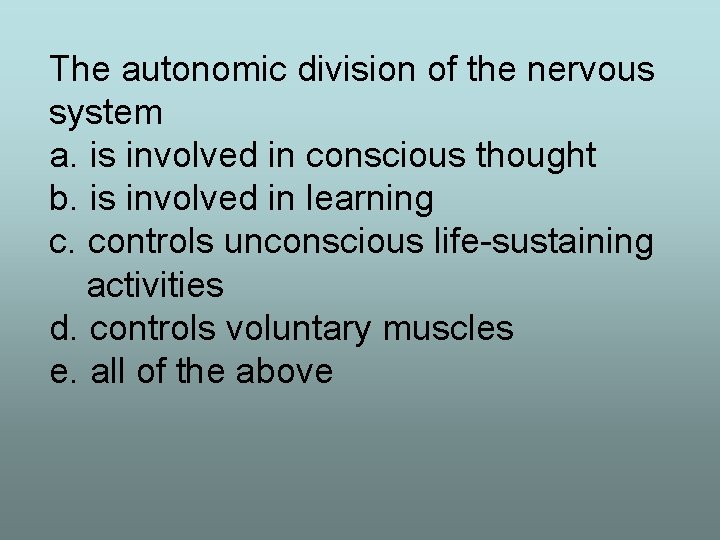 The autonomic division of the nervous system
a. is involved in conscious thought
b. is involved in learning
c. controls unconscious life-sustaining activities
d. controls voluntary muscles
e. all of the above